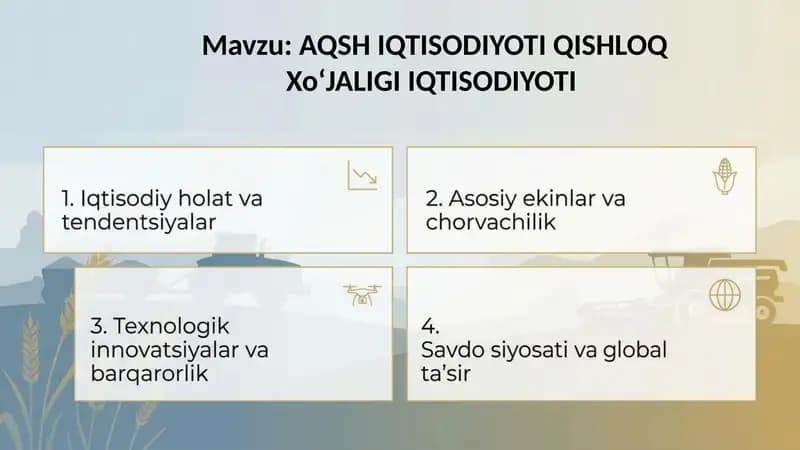 Mavzu: AQSH IQTISODIYOTI QISHLOQ Xo‘JALIGI IQTISODIYOTI

1. Iqtisodiy holat va tendentsiyalar

2. Asosiy ekinlar va chorvachilik

3. Texnologik innovatsiyalar va barqarorlik

4.
Savdo siyosati va global ta’sir